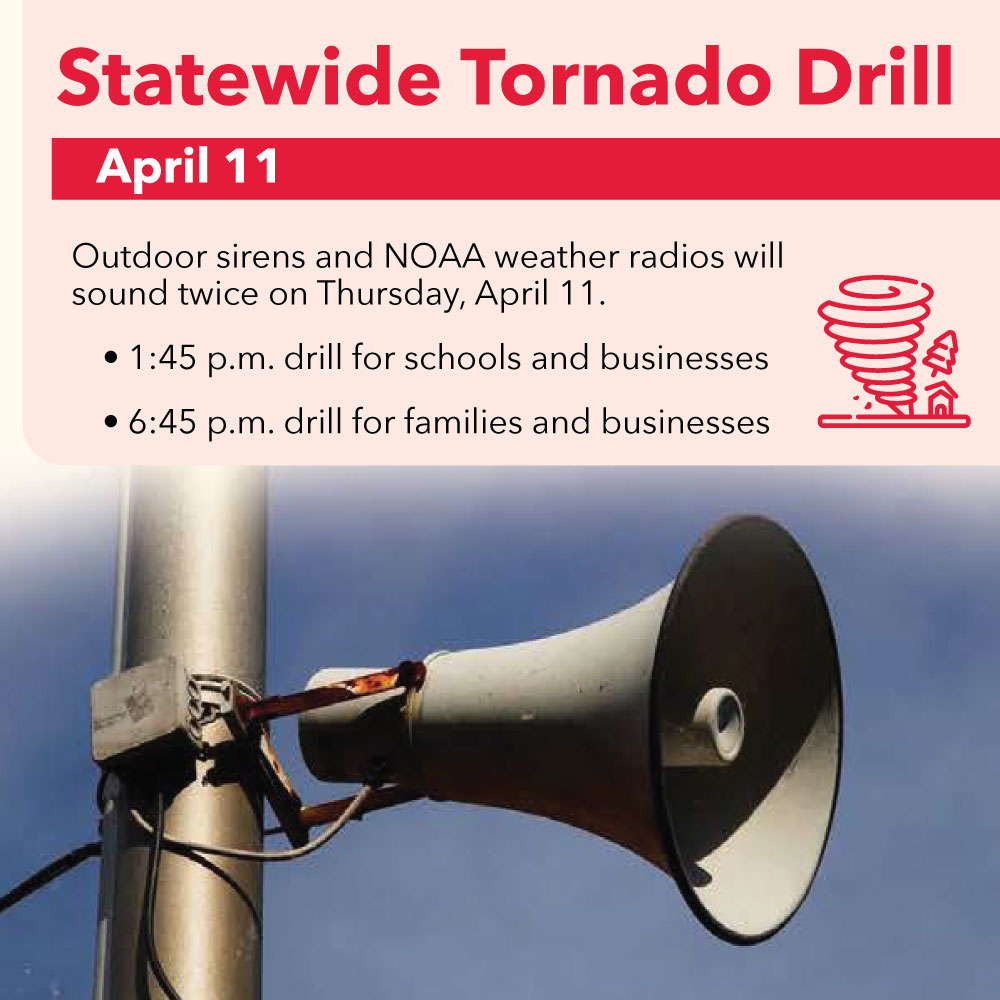 Statewide Tornado Drill

April 11

Outdoor sirens and NOAA weather radios will sound twice on Thursday, April 11.

• 1:45 p.m. drill for schools and businesses

• 6:45 p.m. drill for families and businesses